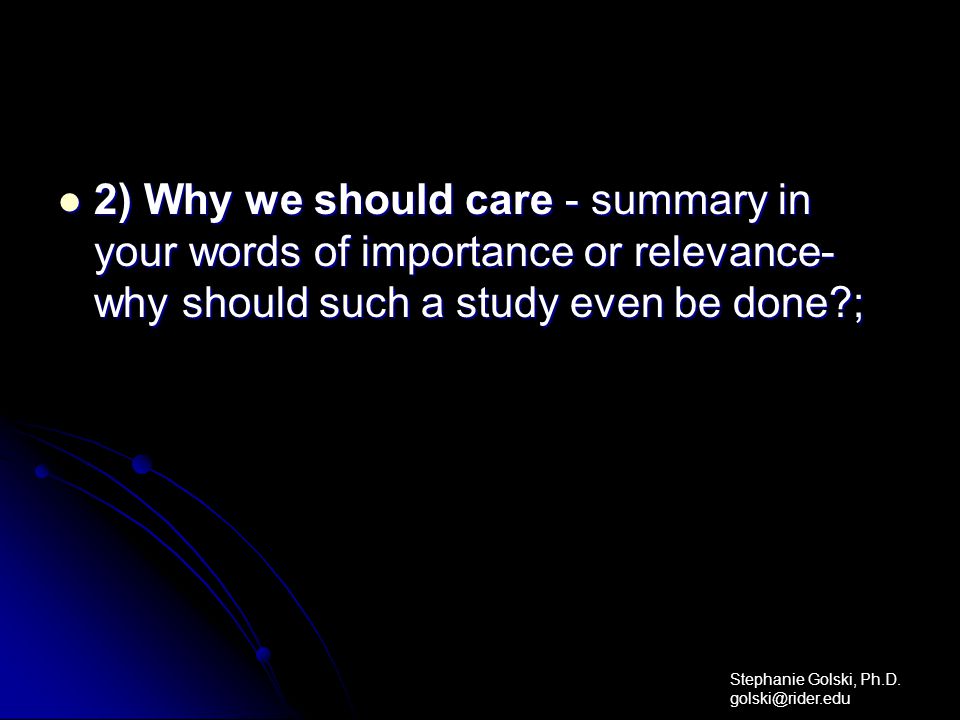 2) Why we should care - summary in your words of importance or relevance- why should such a study even be done?;

Stephanie Golski, Ph.D.
golski@rider.edu